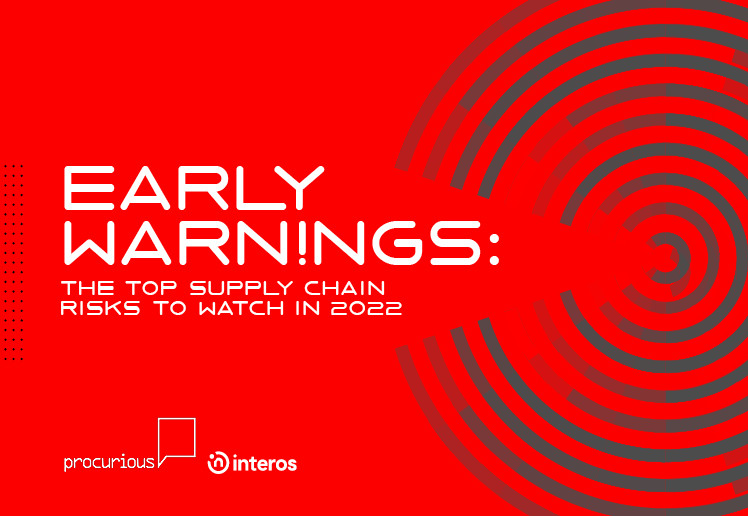 EARLY WARN!NGS:
THE TOP SUPPLY CHAIN RISKS TO WATCH IN 2022

procurious

interos